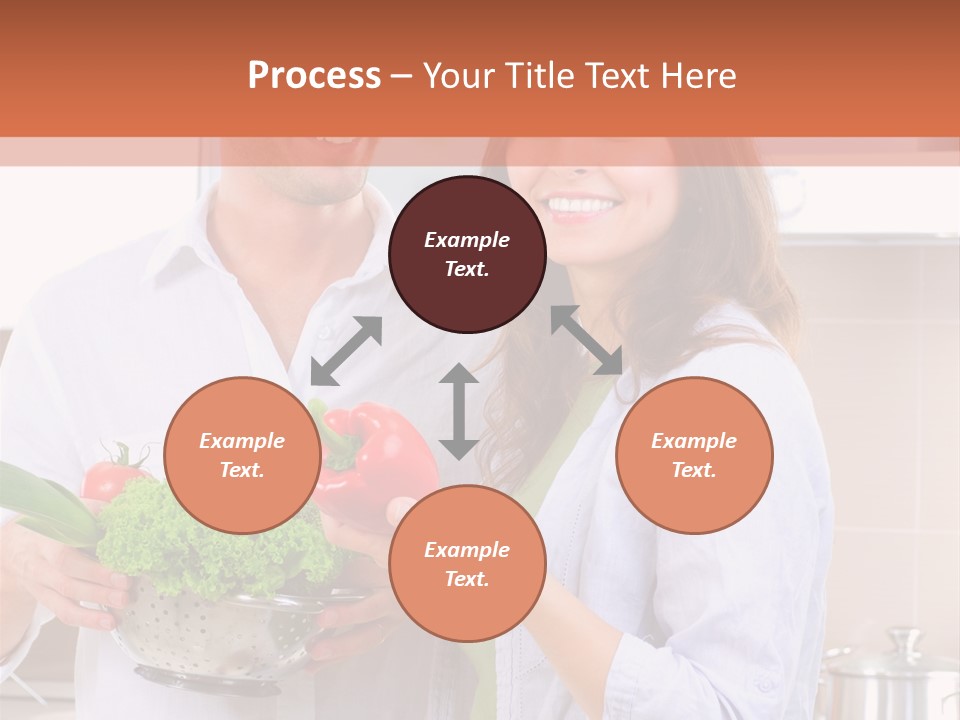 Process – Your Title Text Here

Example Text.

Example Text.

Example Text.

Example Text.